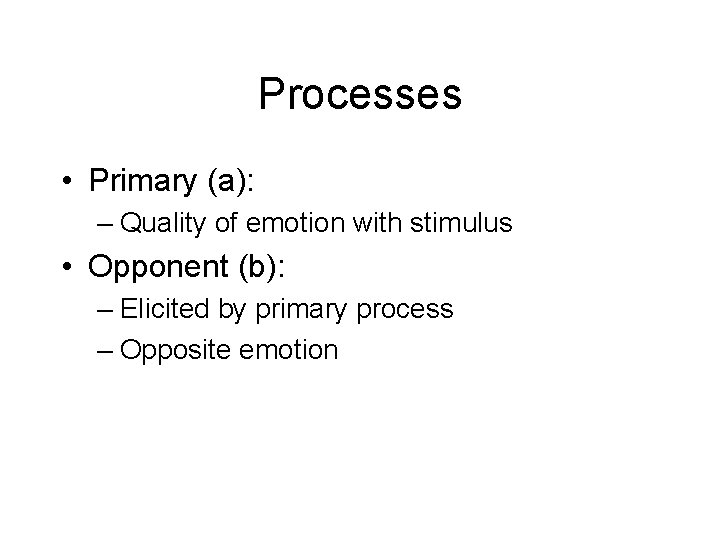 Processes

• Primary (a):
– Quality of emotion with stimulus
• Opponent (b):
– Elicited by primary process
– Opposite emotion